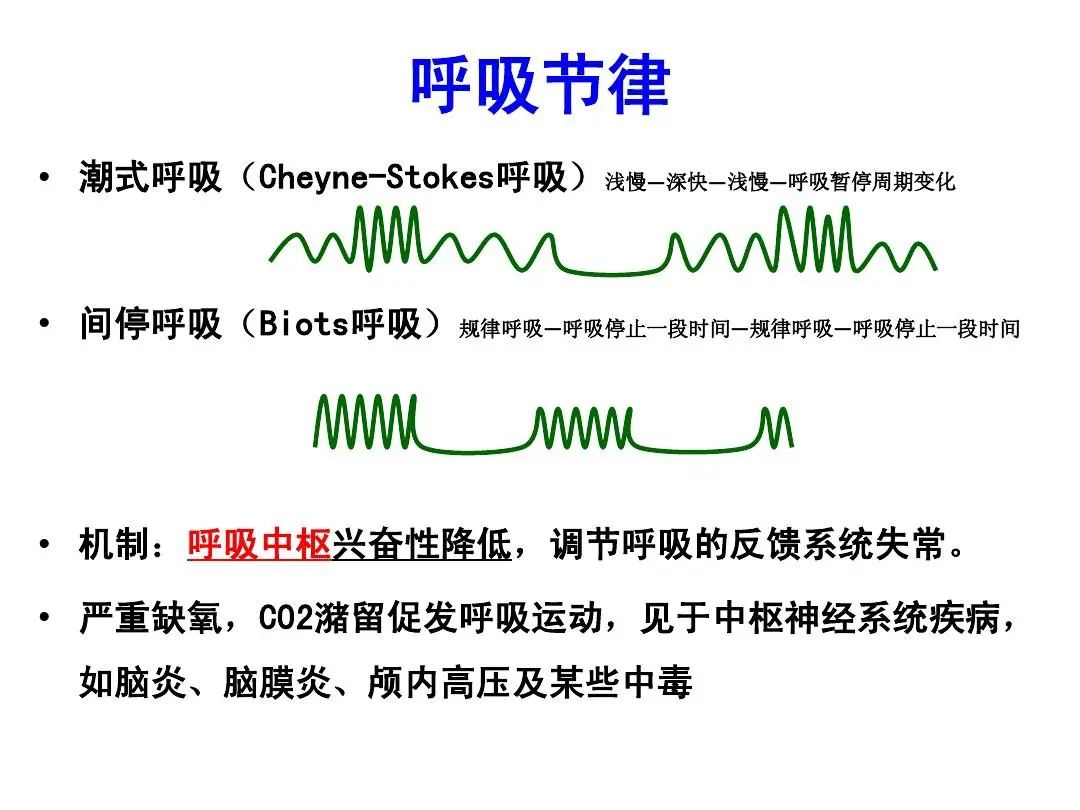 呼吸节律

• 潮式呼吸（Cheyne-Stokes呼吸）浅慢—深快—浅慢—呼吸暂停周期变化

• 间停呼吸（Biots呼吸）规律呼吸—呼吸停止一段时间—规律呼吸—呼吸停止一段时间

• 机制：呼吸中枢兴奋性降低，调节呼吸的反馈系统失常。

• 严重缺氧，CO2潴留促发呼吸运动，见于中枢神经系统疾病，如脑炎、脑膜炎、颅内高压及某些中毒